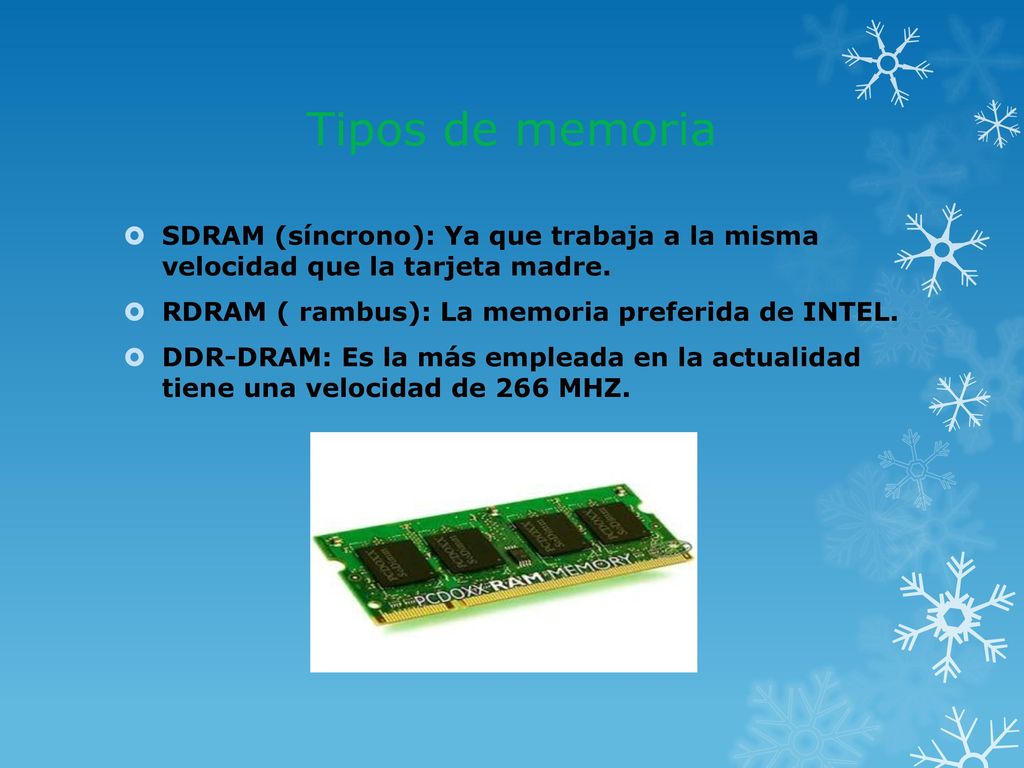 Tipos de memoria

SDRAM (síncrono): Ya que trabaja a la misma velocidad que la tarjeta madre.

RDRAM ( rambus): La memoria preferida de INTEL.

DDR-DRAM: Es la más empleada en la actualidad tiene una velocidad de 266 MHZ.

PCDOXX RAM MEMORY